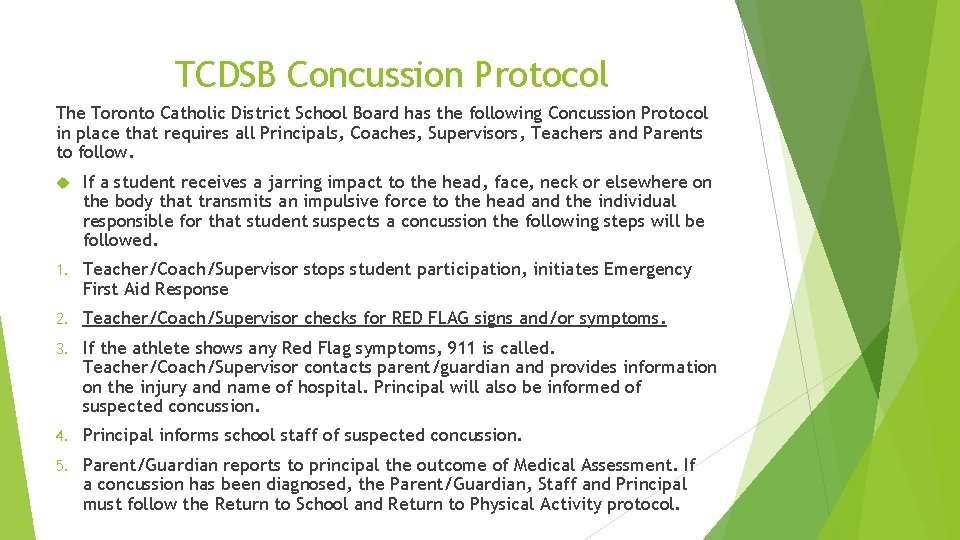 TCDSB Concussion Protocol

The Toronto Catholic District School Board has the following Concussion Protocol in place that requires all Principals, Coaches, Supervisors, Teachers and Parents to follow.

If a student receives a jarring impact to the head, face, neck or elsewhere on the body that transmits an impulsive force to the head and the individual responsible for that student suspects a concussion the following steps will be followed.

1. Teacher/Coach/Supervisor stops student participation, initiates Emergency First Aid Response

2. Teacher/Coach/Supervisor checks for RED FLAG signs and/or symptoms.

3. If the athlete shows any Red Flag symptoms, 911 is called. Teacher/Coach/Supervisor contacts parent/guardian and provides information on the injury and name of hospital. Principal will also be informed of suspected concussion.

4. Principal informs school staff of suspected concussion.

5. Parent/Guardian reports to principal the outcome of Medical Assessment. If a concussion has been diagnosed, the Parent/Guardian, Staff and Principal must follow the Return to School and Return to Physical Activity protocol.